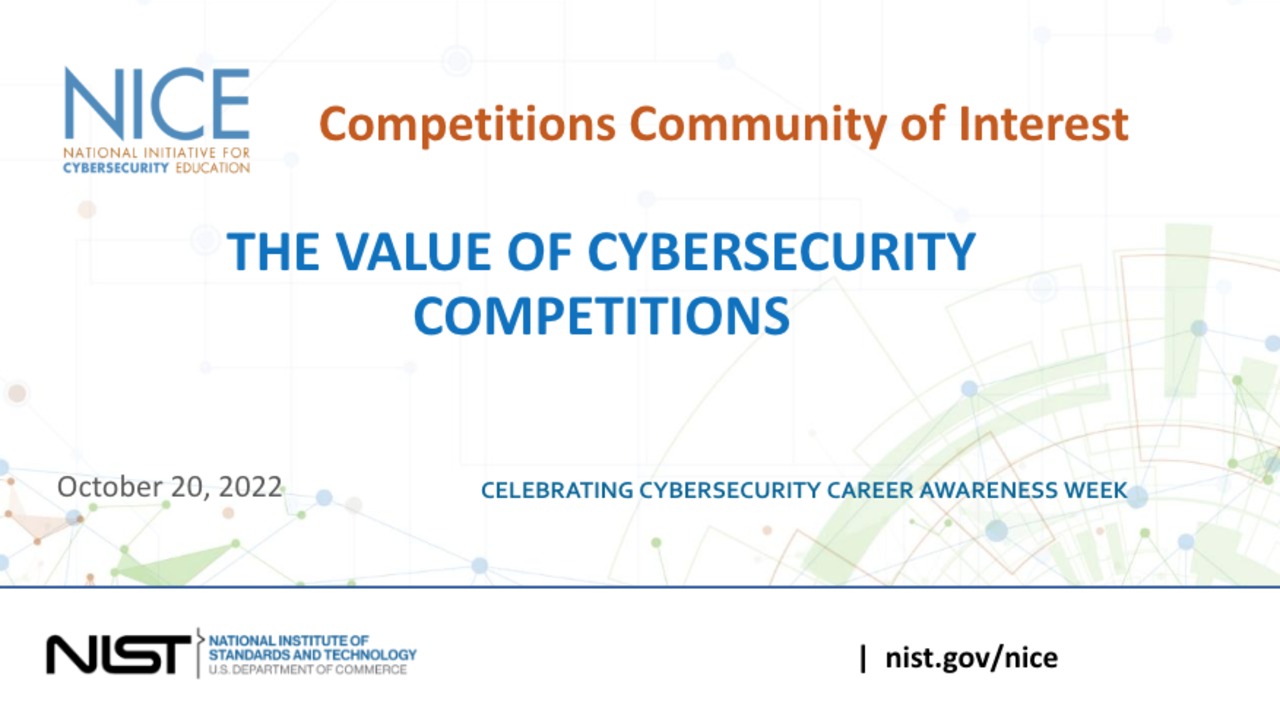 NICE
NATIONAL INITIATIVE FOR
CYBERSECURITY EDUCATION

Competitions Community of Interest

THE VALUE OF CYBERSECURITY COMPETITIONS

October 20, 2022

CELEBRATING CYBERSECURITY CAREER AWARENESS WEEK

NIST NATIONAL INSTITUTE OF STANDARDS AND TECHNOLOGY U.S. DEPARTMENT OF COMMERCE

| nist.gov/nice